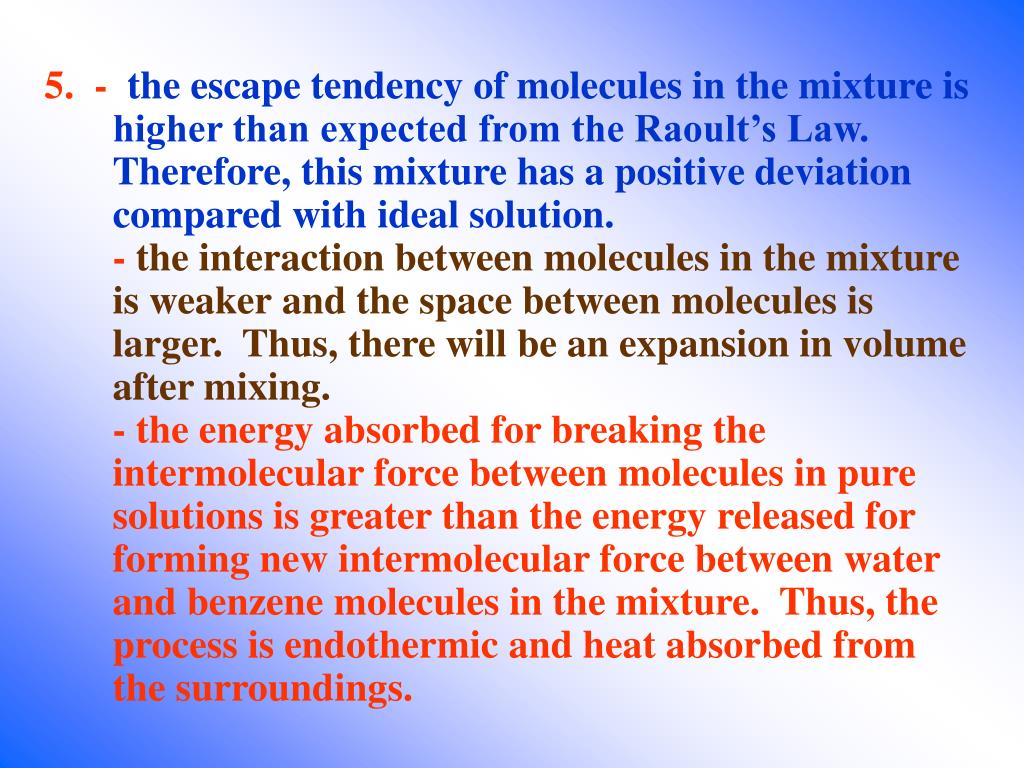 5. - the escape tendency of molecules in the mixture is higher than expected from the Raoult’s Law. Therefore, this mixture has a positive deviation compared with ideal solution.

- the interaction between molecules in the mixture is weaker and the space between molecules is larger. Thus, there will be an expansion in volume after mixing.

- the energy absorbed for breaking the intermolecular force between molecules in pure solutions is greater than the energy released for forming new intermolecular force between water and benzene molecules in the mixture. Thus, the process is endothermic and heat absorbed from the surroundings.